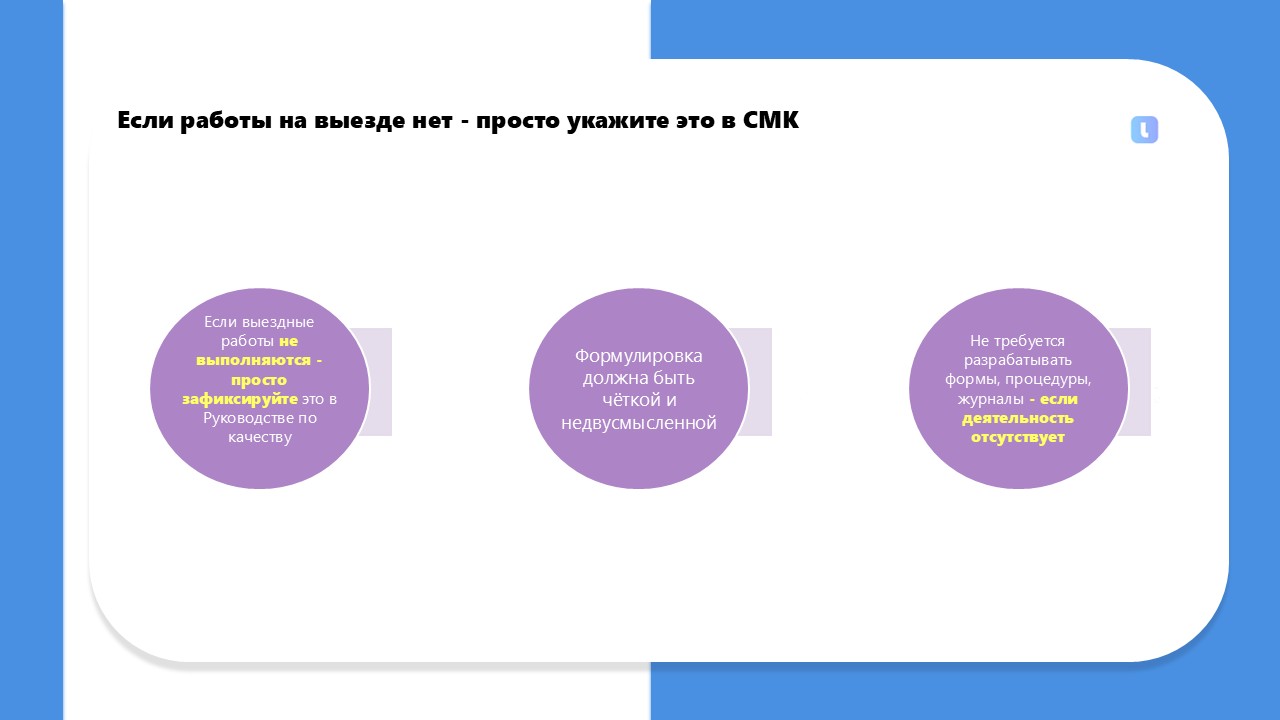 Если работы на выезде нет - просто укажите это в СМК

Если выездные работы не выполняются - просто зафиксируйте это в Руководстве по качеству

Формулировка должна быть чёткой и недвусмысленной

Не требуется разрабатывать формы, процедуры, журналы - если деятельность отсутствует